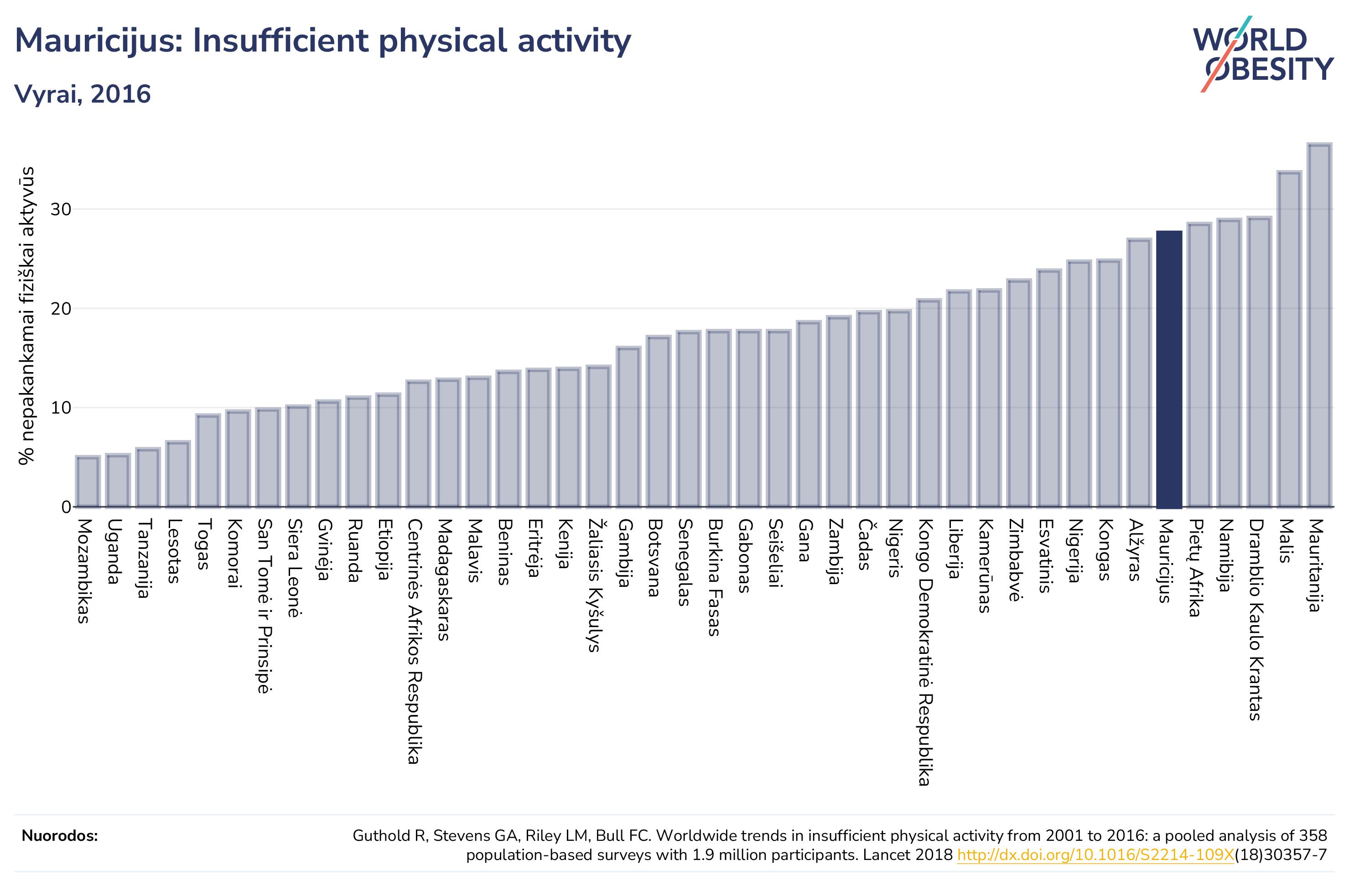 Mauricijus: Insufficient physical activity

Vyrai, 2016

WORLD OBESITY

% nepakankamai fiziškai aktyvūs

30
20
10
0

Mozambikas
Uganda
Tanzanija
Lesotas
Togas
Komorai
San Tomė ir Prinsipė
Siera Leonė
Gvinėja
Ruanda
Etiopija
Centrinės Afrikos Respublika
Madagaskaras
Malavis
Beninas
Eritrėja
Kenija
Žaliasis Kyšulys
Gambija
Botsvana
Senegalas
Burkina Fasas
Gabonas
Seišeliai
Gana
Zambija
Čadas
Nigeris
Kongo Demokratinė Respublika
Liberija
Kamerūnas
Zimbabvė
Esvatinis
Nigerija
Kongas
Alžyras
Mauricijus
Pietų Afrika
Namibija
Dramblio Kaulo Krantas
Malis
Mauritanija

Nuorodos:

Guthold R, Stevens GA, Riley LM, Bull FC. Worldwide trends in insufficient physical activity from 2001 to 2016: a pooled analysis of 358 population-based surveys with 1.9 million participants. Lancet 2018 http://dx.doi.org/10.1016/S2214-109X(18)30357-7